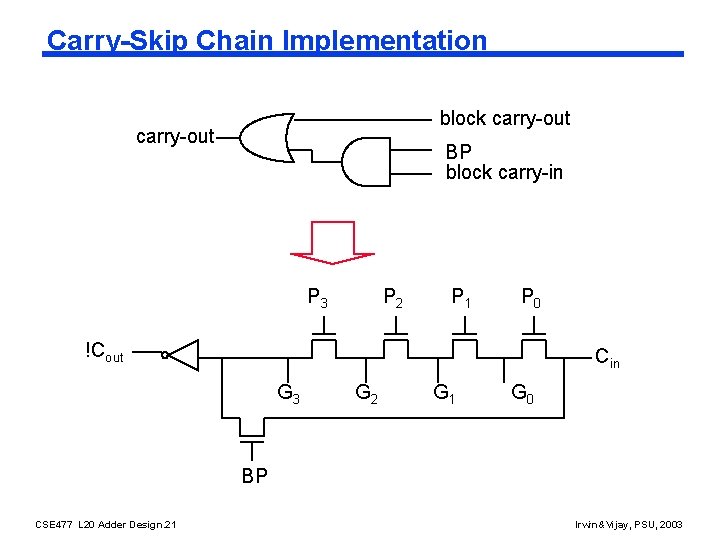 Carry-Skip Chain Implementation

carry-out

block carry-out

BP

block carry-in

$P_3$ $P_2$ $P_1$ $P_0$

$!C_{out}$

$C_{in}$

$G_3$ $G_2$ $G_1$ $G_0$

BP

CSE477 L20 Adder Design.21

Irwin&Vijay, PSU, 2003